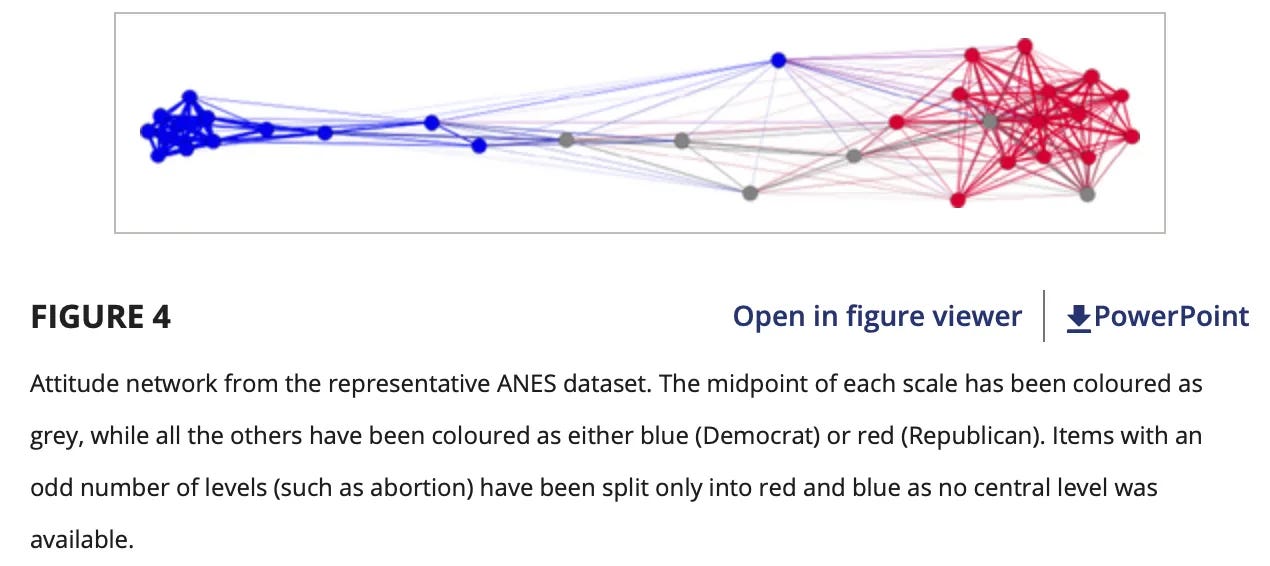 FIGURE 4

Open in figure viewer

PowerPoint

Attitude network from the representative ANES dataset. The midpoint of each scale has been coloured as grey, while all the others have been coloured as either blue (Democrat) or red (Republican). Items with an odd number of levels (such as abortion) have been split only into red and blue as no central level was available.